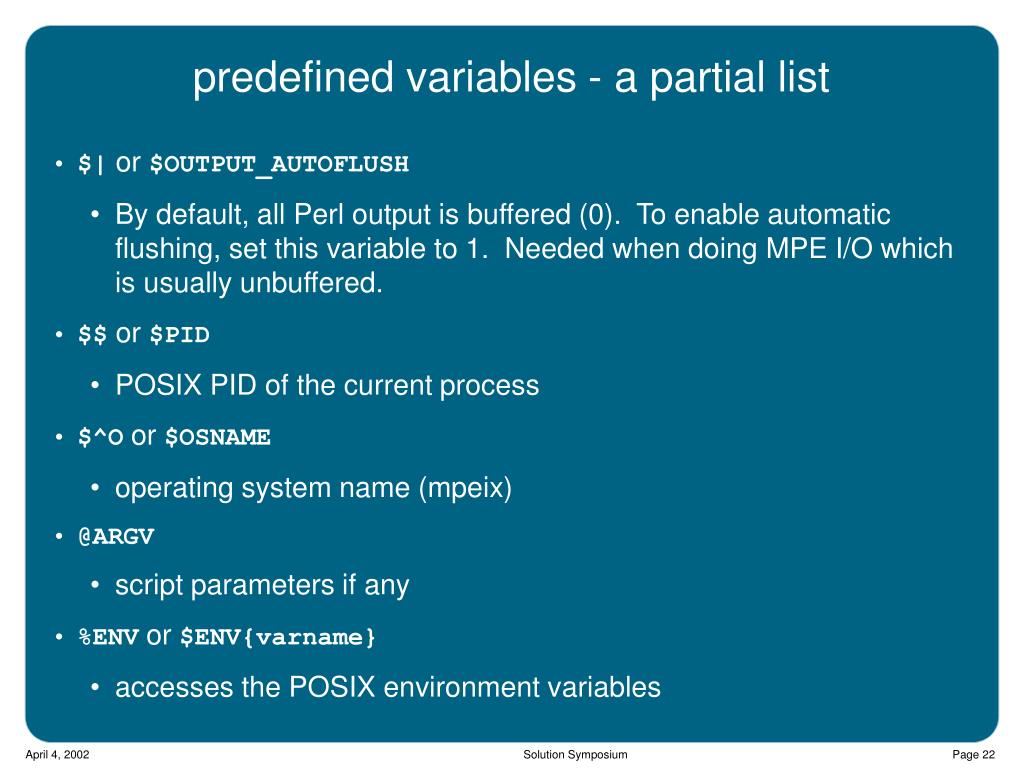 predefined variables - a partial list

• $| or $OUTPUT_AUTOFLUSH

• By default, all Perl output is buffered (0). To enable automatic flushing, set this variable to 1. Needed when doing MPE I/O which is usually unbuffered.

• $$ or $PID

• POSIX PID of the current process

• $^O or $OSNAME

• operating system name (mpeix)

• @ARGV

• script parameters if any

• %ENV or $ENV{varname}

• accesses the POSIX environment variables

April 4, 2002

Solution Symposium

Page 22